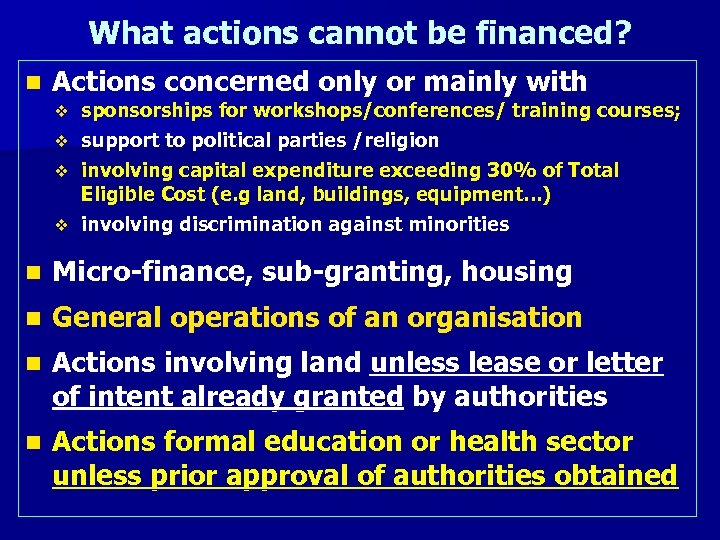 What actions cannot be financed?

Actions concerned only or mainly with

sponsorships for workshops/conferences/ training courses;

support to political parties /religion

involving capital expenditure exceeding 30% of Total Eligible Cost (e.g land, buildings, equipment...)

involving discrimination against minorities

Micro-finance, sub-granting, housing

General operations of an organisation

Actions involving land unless lease or letter of intent already granted by authorities

Actions formal education or health sector unless prior approval of authorities obtained